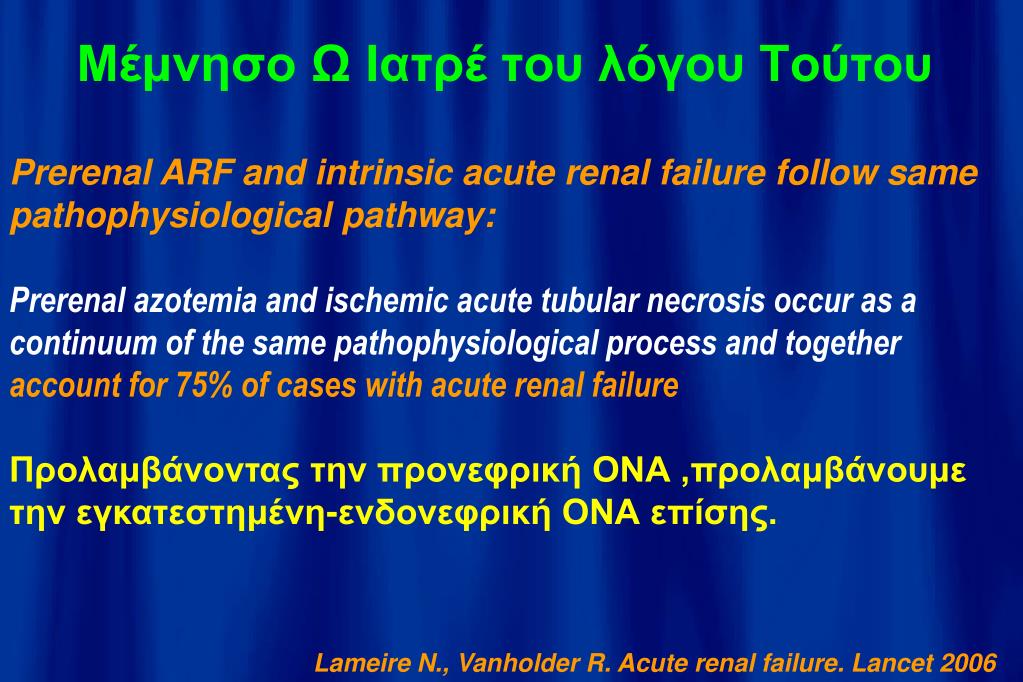 Μέμνησο Ω Ιατρέ του λόγου Τούτου

Prerenal ARF and intrinsic acute renal failure follow same pathophysiological pathway:

Prerenal azotemia and ischemic acute tubular necrosis occur as a continuum of the same pathophysiological process and together account for 75% of cases with acute renal failure

Προλαμβάνοντας την προνεφρική ΟΝΑ ,προλαμβάνουμε την εγκατεστημένη-ενδονεφρική ΟΝΑ επίσης.

Lameire N., Vanholder R. Acute renal failure. Lancet 2006